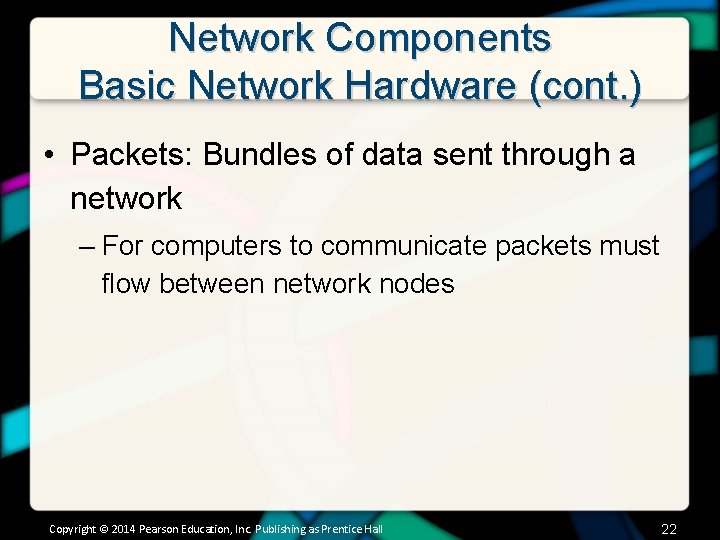 Network Components
Basic Network Hardware (cont.)

• Packets: Bundles of data sent through a network

– For computers to communicate packets must flow between network nodes

Copyright © 2014 Pearson Education, Inc. Publishing as Prentice Hall

22